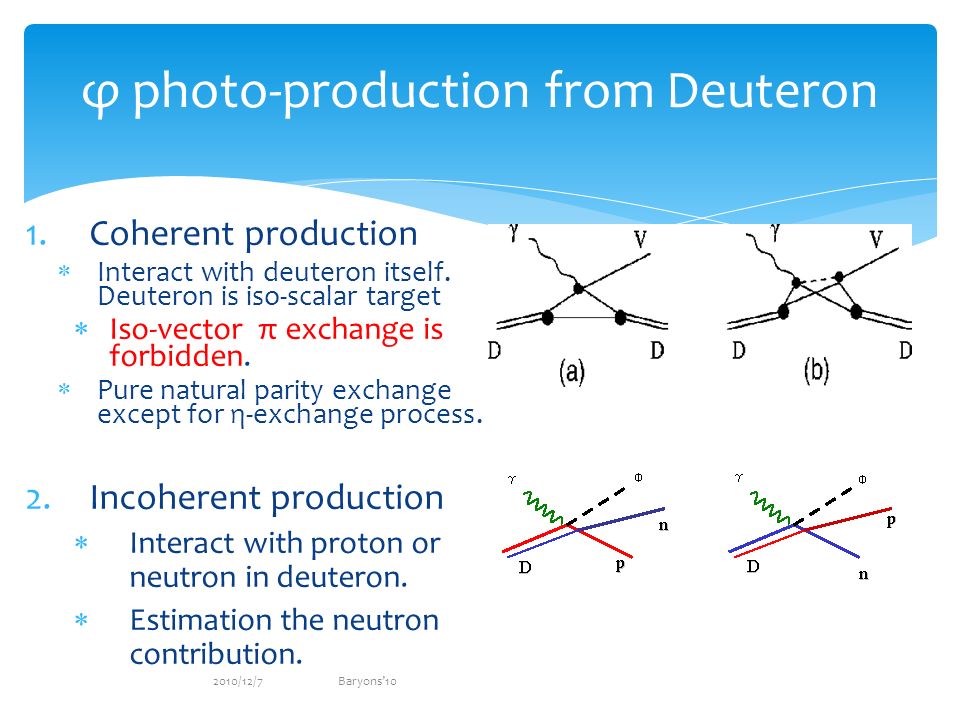 φ photo-production from Deuteron

1. Coherent production
* Interact with deuteron itself. Deuteron is iso-scalar target
* Iso-vector π exchange is forbidden.
* Pure natural parity exchange except for η-exchange process.

γ V D D (a)
γ V D D (b)

2. Incoherent production
* Interact with proton or neutron in deuteron.
* Estimation the neutron contribution.

γ Φ n D p
γ Φ p D n

2010/12/7 Baryons'10